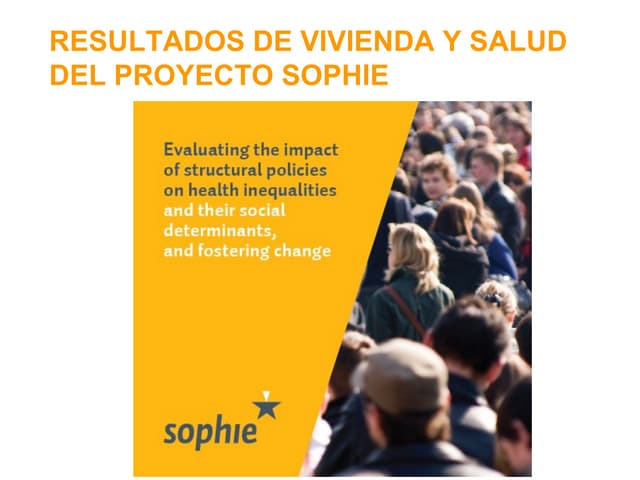 RESULTADOS DE VIVIENDA Y SALUD DEL PROYECTO SOPHIE

Evaluating the impact of structural policies on health inequalities and their social determinants, and fostering change

sophie